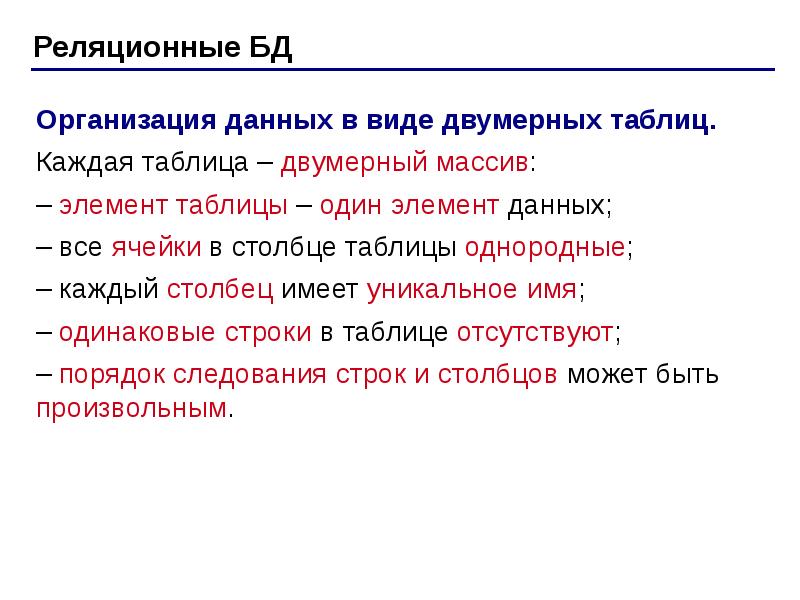 Реляционные БД

Организация данных в виде двумерных таблиц.

Каждая таблица – двумерный массив:

– элемент таблицы – один элемент данных;

– все ячейки в столбце таблицы однородные;

– каждый столбец имеет уникальное имя;

– одинаковые строки в таблице отсутствуют;

– порядок следования строк и столбцов может быть произвольным.